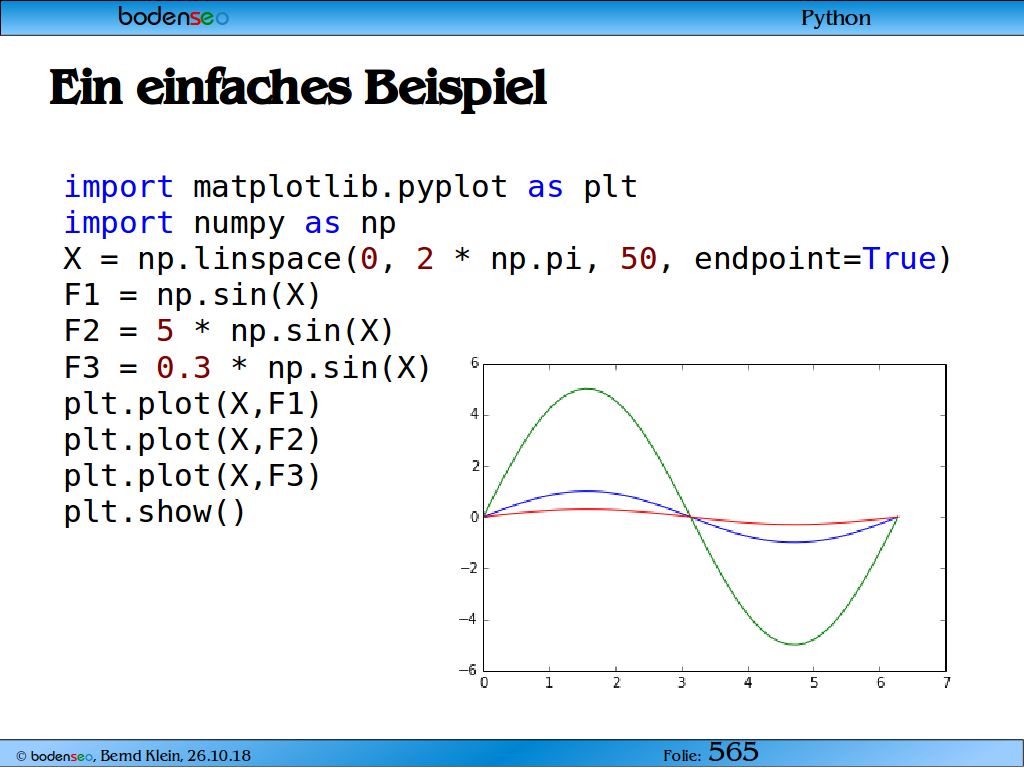 bodenseo

Python

Ein einfaches Beispiel

import matplotlib.pyplot as plt
import numpy as np
X = np.linspace(0, 2 * np.pi, 50, endpoint=True)
F1 = np.sin(X)
F2 = 5 * np.sin(X)
F3 = 0.3 * np.sin(X)
plt.plot(X,F1)
plt.plot(X,F2)
plt.plot(X,F3)
plt.show()

6
4
2
0
−2
−4
−6
0 1 2 3 4 5 6 7

© bodenseo, Bernd Klein, 26.10.18

Folie: 565